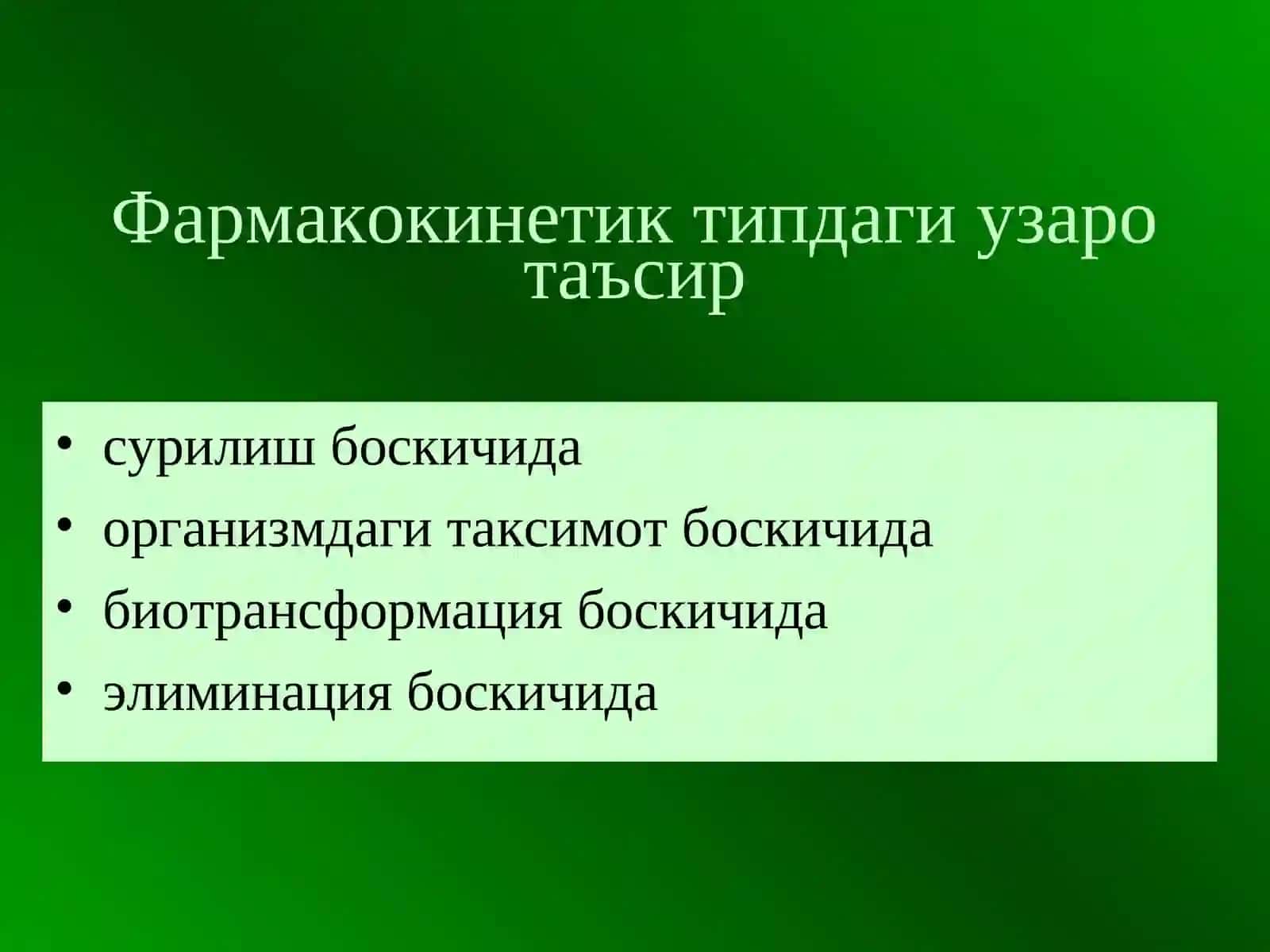 Фармакокинетик типдаги узаро таъсир

• сурилиш боскичида
• организмдаги таксимот боскичида
• биотрансформация боскичида
• элиминация боскичида